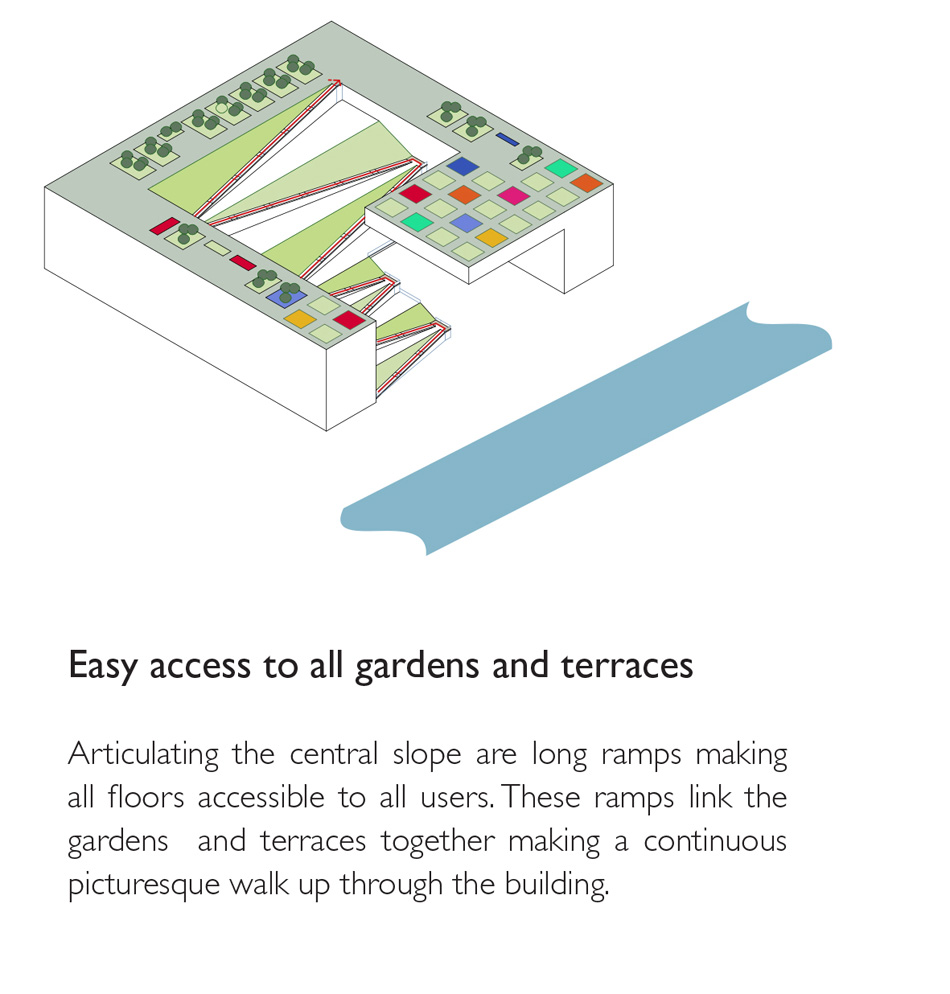 Easy access to all gardens and terraces

Articulating the central slope are long ramps making all floors accessible to all users. These ramps link the gardens and terraces together making a continuous picturesque walk up through the building.